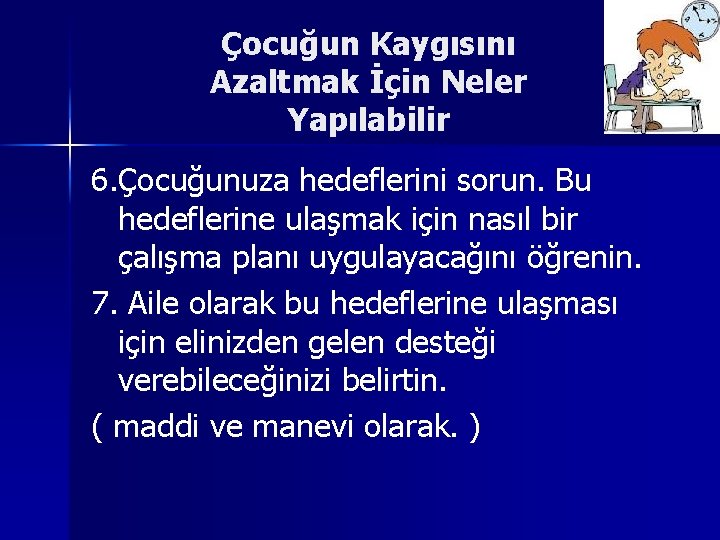 Çocuğun Kaygısını Azaltmak İçin Neler Yapılabilir

6.Çocuğunuza hedeflerini sorun. Bu hedeflerine ulaşmak için nasıl bir çalışma planı uygulayacağını öğrenin.

7. Aile olarak bu hedeflerine ulaşması için elinizden gelen desteği verebileceğinizi belirtin.

( maddi ve manevi olarak. )